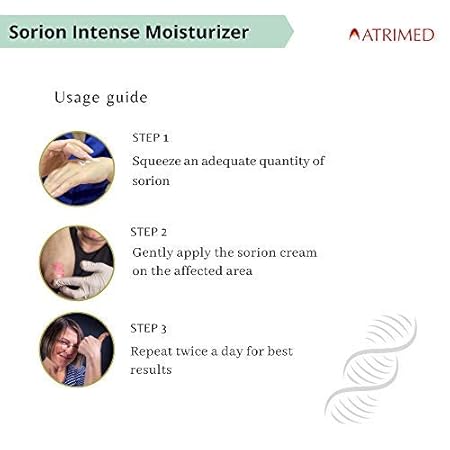 Sorion Intense Moisturizer

ATRIMED

Usage guide

STEP 1
Squeeze an adequate quantity of sorion

STEP 2
Gently apply the sorion cream on the affected area

STEP 3
Repeat twice a day for best results